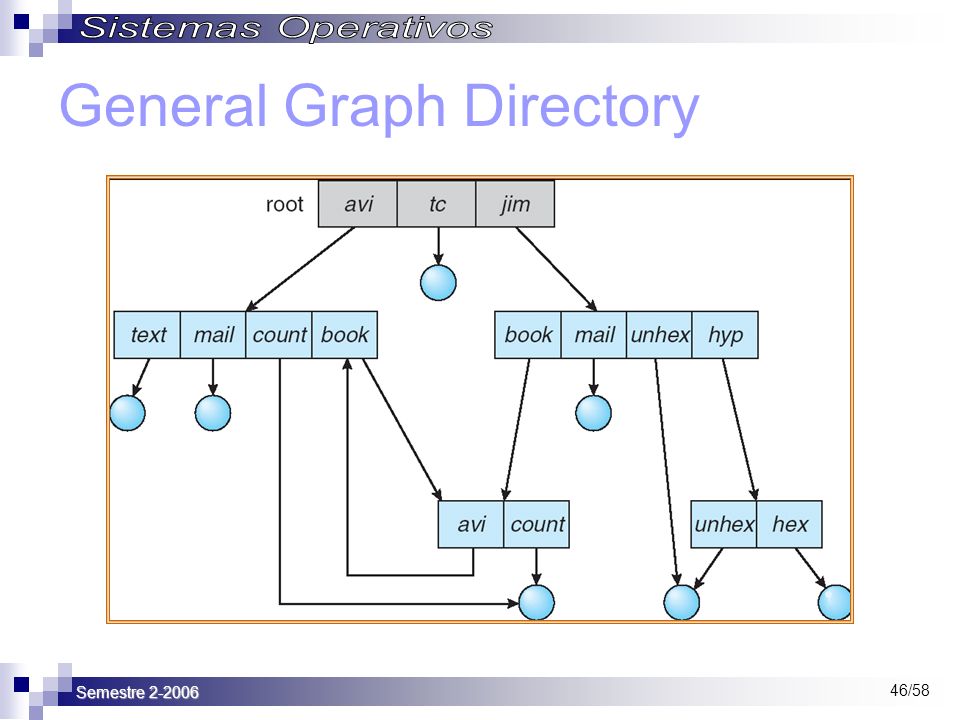 Sistemas Operativos

General Graph Directory

root avi tc jim

text mail count book

book mail unhex hyp

avi count

unhex hex

Semestre 2-2006

46/58